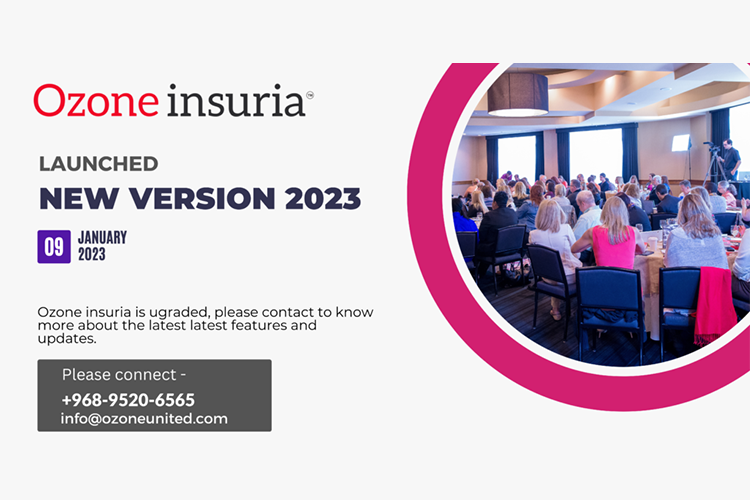 Ozone insuria™

LAUNCHED

NEW VERSION 2023

09 JANUARY 2023

Ozone insuria is ugraded, please contact to know more about the latest latest features and updates.

Please connect -

+968-9520-6565

info@ozoneunited.com